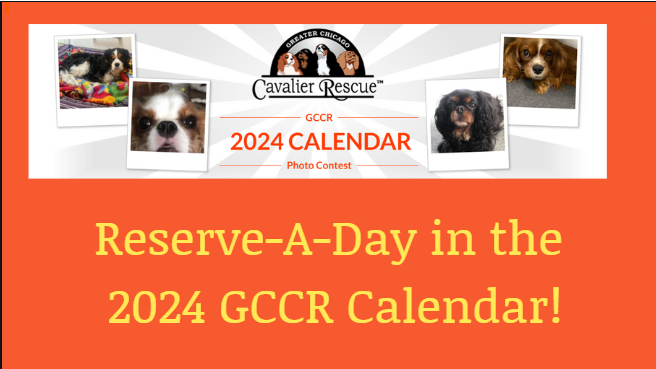 GREATER CHICAGO
Cavalier Rescue™

GCCR
2024 CALENDAR
Photo Contest

Reserve-A-Day in the 2024 GCCR Calendar!